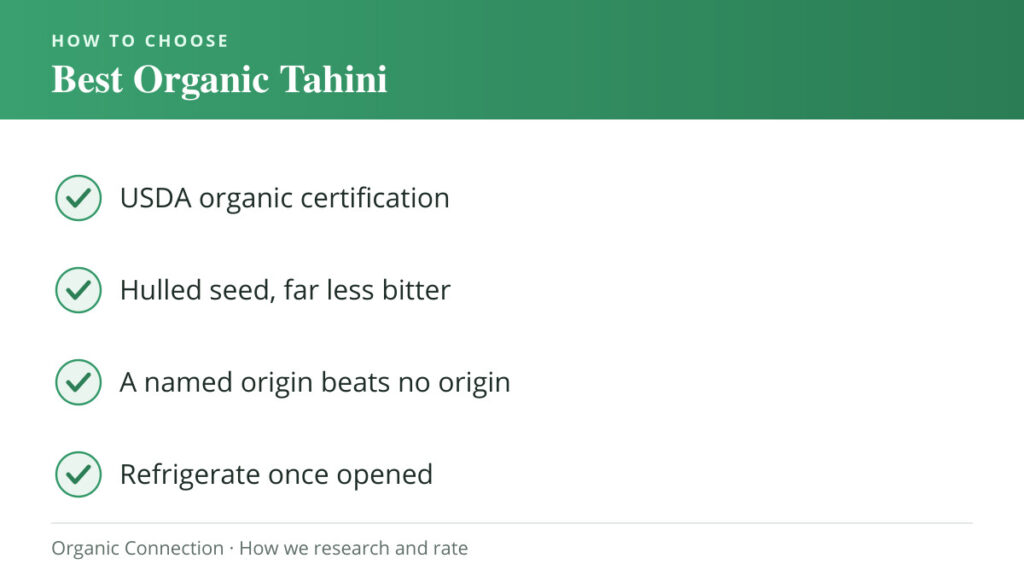 HOW TO CHOOSE
Best Organic Tahini

USDA organic certification

Hulled seed, far less bitter

A named origin beats no origin

Refrigerate once opened

Organic Connection · How we research and rate